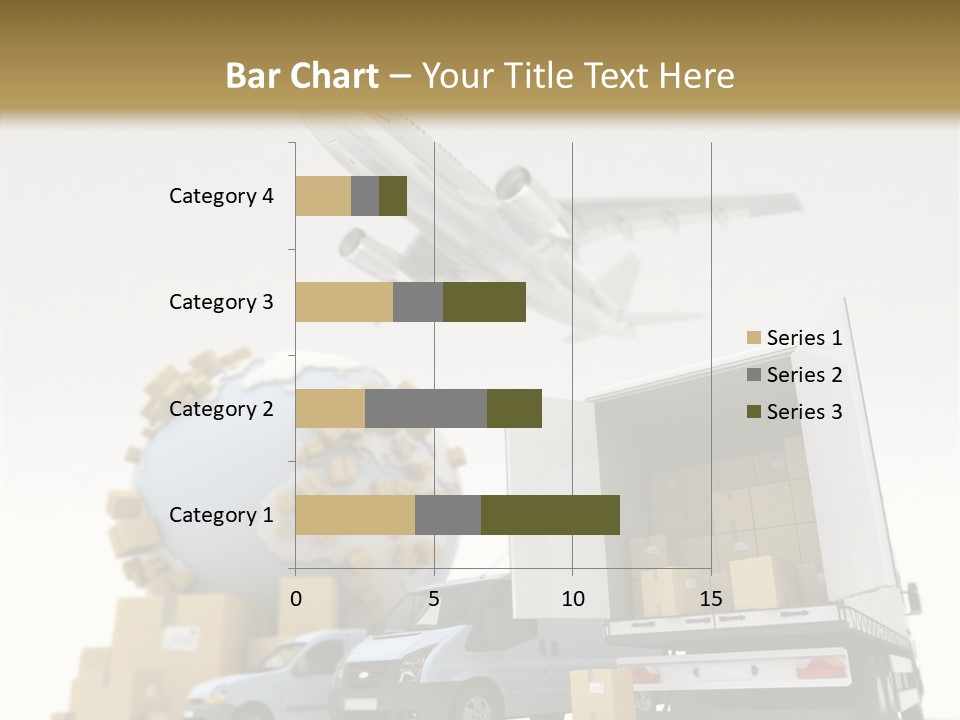 Bar Chart – Your Title Text Here

Category 4
Category 3
Category 2
Category 1

0
5
10
15

Series 1
Series 2
Series 3